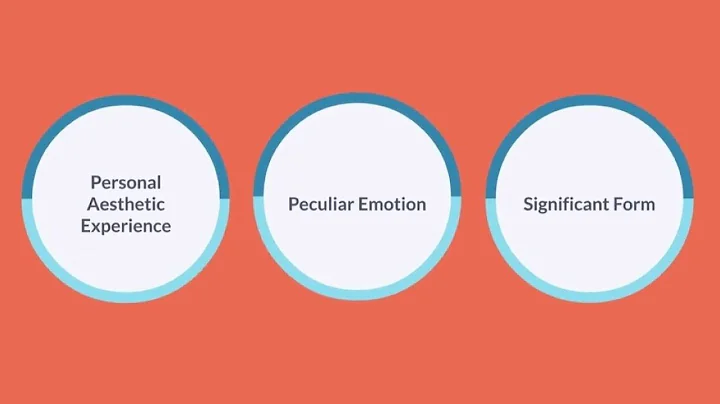 Personal Aesthetic Experience

Peculiar Emotion

Significant Form